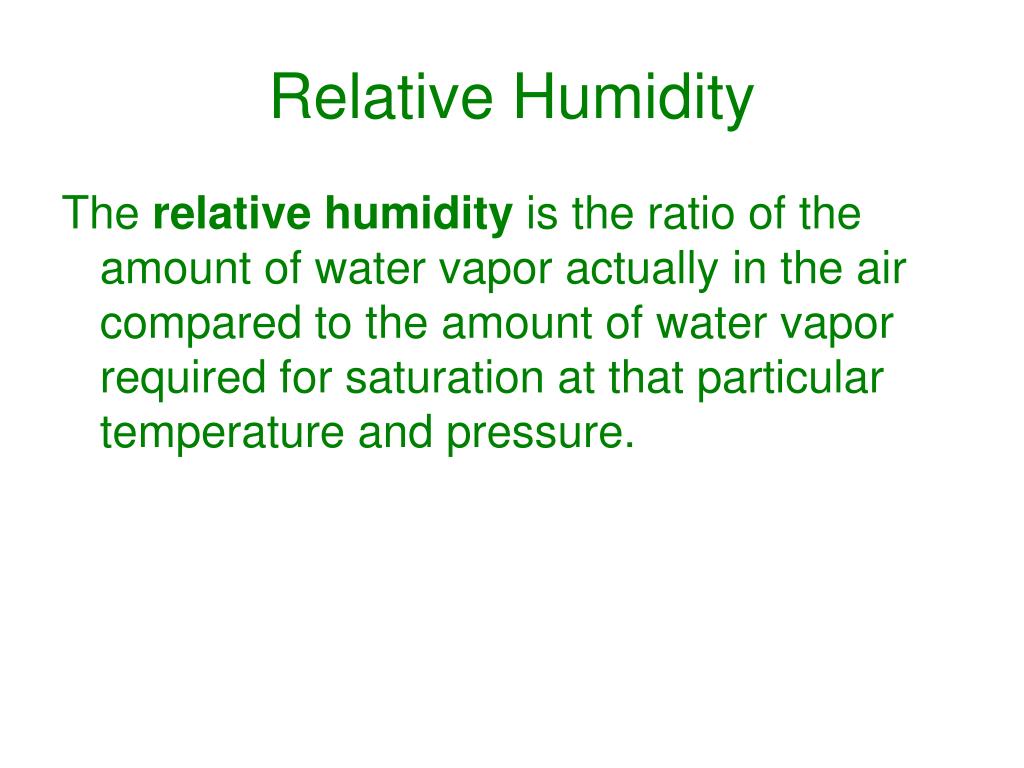 Relative Humidity

The relative humidity is the ratio of the amount of water vapor actually in the air compared to the amount of water vapor required for saturation at that particular temperature and pressure.